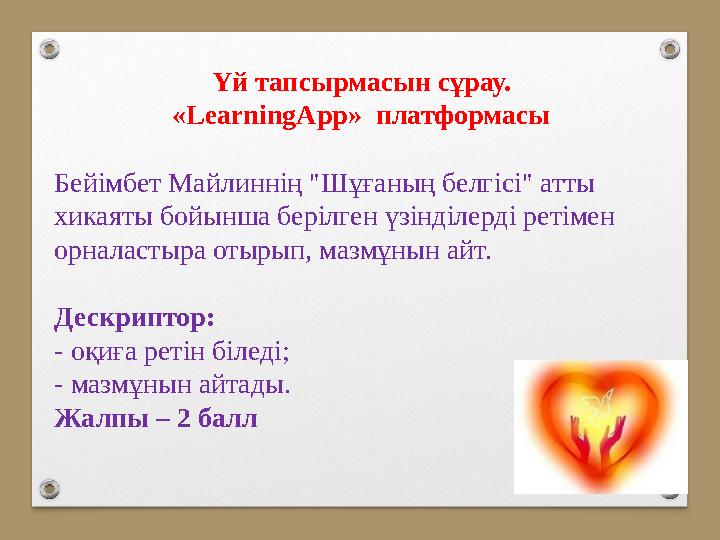 Үй тапсырмасын сұрау.
«LearningApp» платформасы

Бейімбет Майлиннің "Шұғаның белгісі" атты хикаяты бойынша берілген үзінділерді ретімен орналастыра отырып, мазмұнын айт.

Дескриптор:
- оқиға ретін біледі;
- мазмұнын айтады.
Жалпы – 2 балл